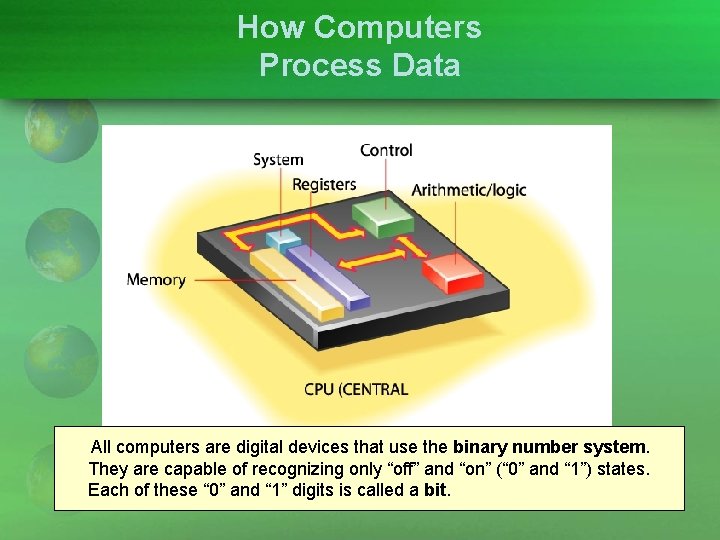 How Computers Process Data

System

Control

Registers

Arithmetic/logic

Memory

CPU (CENTRAL

All computers are digital devices that use the binary number system. They are capable of recognizing only “off” and “on” (“0” and “1”) states. Each of these “0” and “1” digits is called a bit.